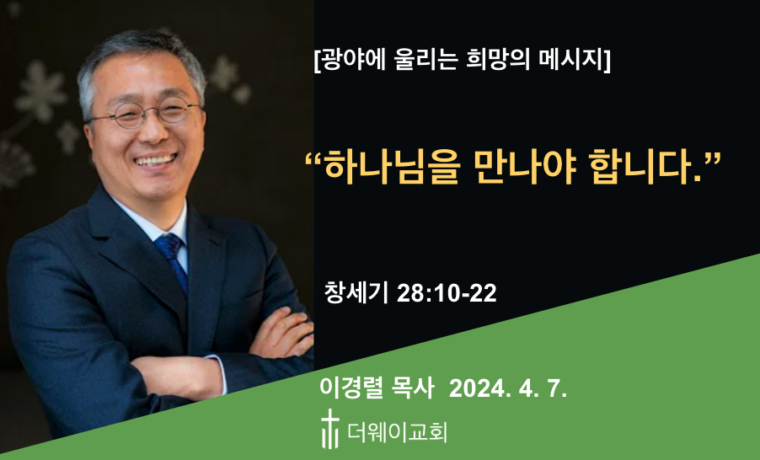 [광야에 울리는 희망의 메시지]

“하나님을 만나야 합니다.”

창세기 28:10-22

이경렬 목사 2024. 4. 7.

더웨이교회